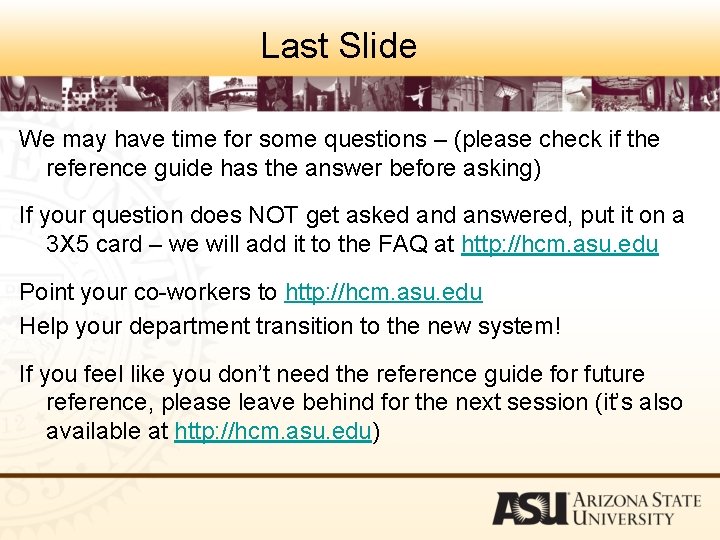 Last Slide

We may have time for some questions – (please check if the reference guide has the answer before asking)

If your question does NOT get asked and answered, put it on a 3X5 card – we will add it to the FAQ at http://hcm.asu.edu

Point your co-workers to http://hcm.asu.edu
Help your department transition to the new system!

If you feel like you don't need the reference guide for future reference, please leave behind for the next session (it's also available at http://hcm.asu.edu)

ASU ARIZONA STATE UNIVERSITY